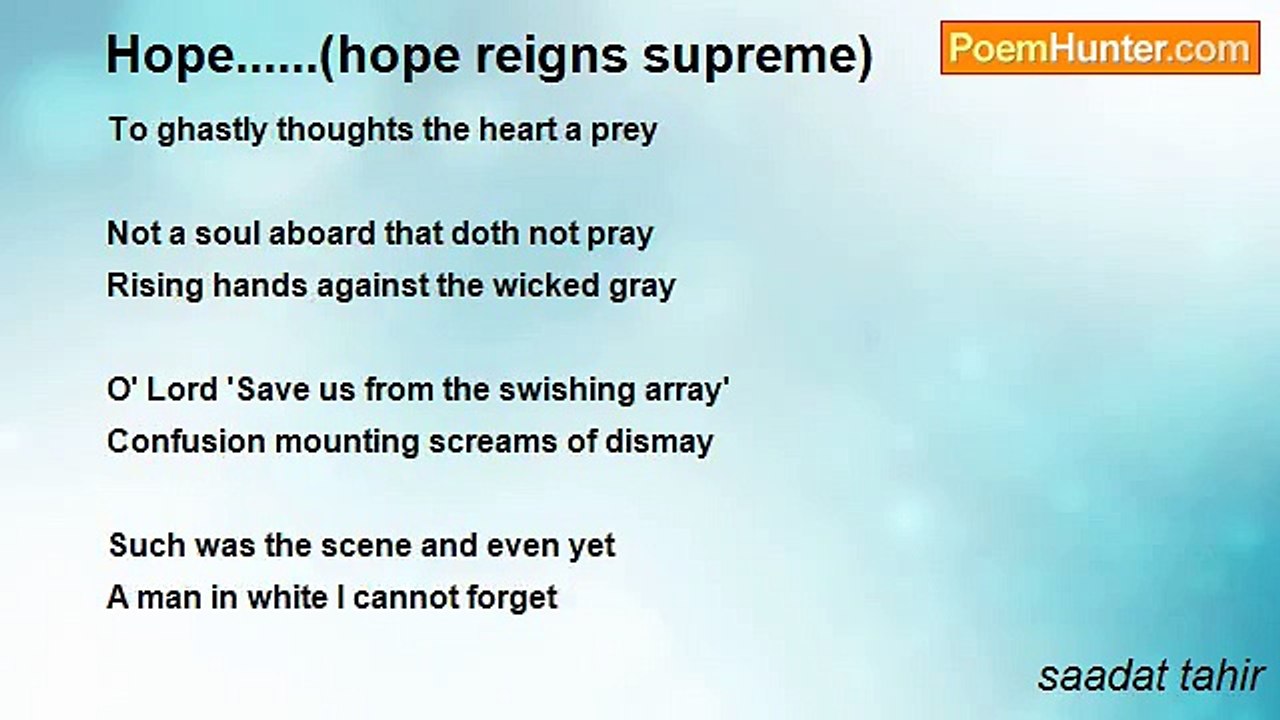 Hope......(hope reigns supreme)

PoemHunter.com

To ghastly thoughts the heart a prey

Not a soul aboard that doth not pray
Rising hands against the wicked gray

O' Lord 'Save us from the swishing array'
Confusion mounting screams of dismay

Such was the scene and even yet
A man in white I cannot forget

saadat tahir